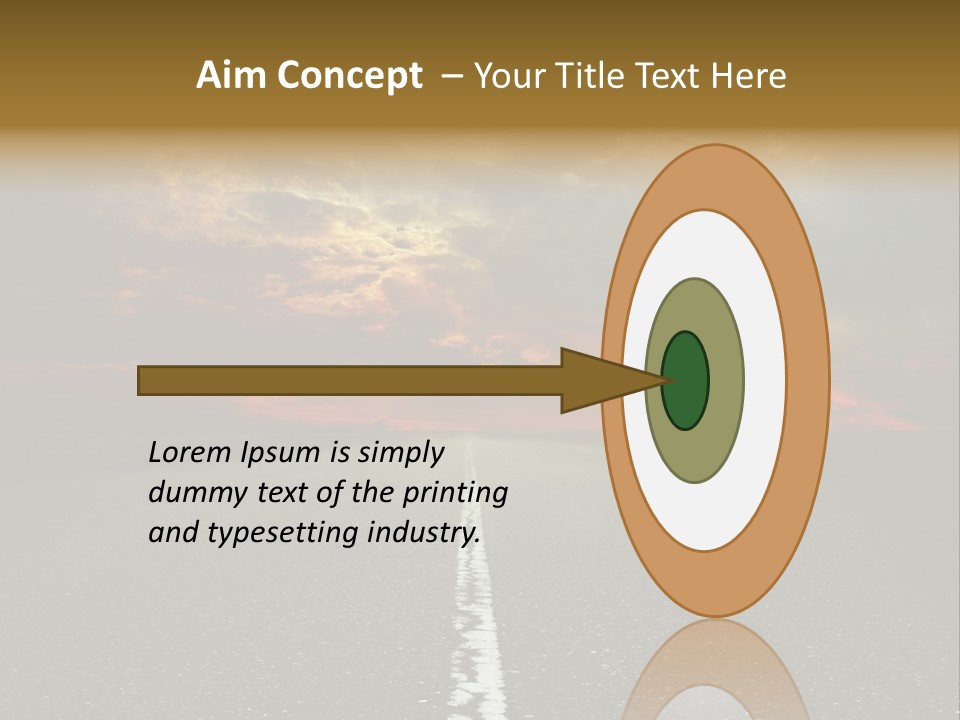 Aim Concept – Your Title Text Here

Lorem Ipsum is simply dummy text of the printing and typesetting industry.